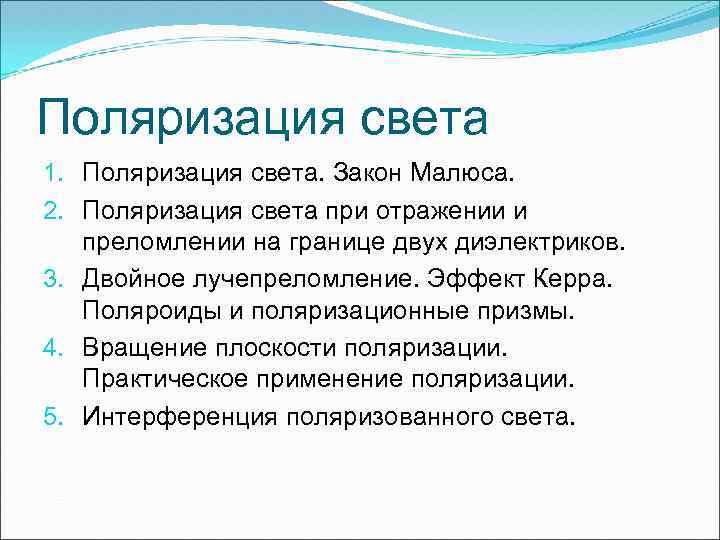 Поляризация света

1. Поляризация света. Закон Малюса.
2. Поляризация света при отражении и преломлении на границе двух диэлектриков.
3. Двойное лучепреломление. Эффект Керра. Поляроиды и поляризационные призмы.
4. Вращение плоскости поляризации. Практическое применение поляризации.
5. Интерференция поляризованного света.